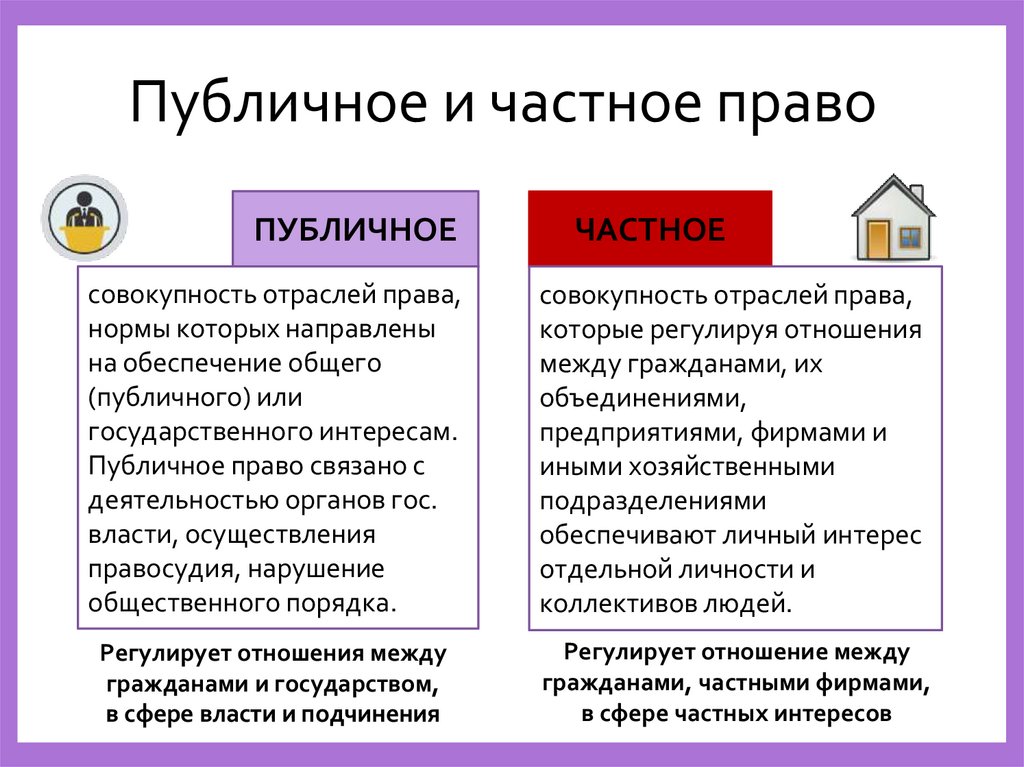 Публичное и частное право

ПУБЛИЧНОЕ

совокупность отраслей права, нормы которых направлены на обеспечение общего (публичного) или государственного интересам. Публичное право связано с деятельностью органов гос. власти, осуществления правосудия, нарушение общественного порядка.

Регулирует отношения между гражданами и государством, в сфере власти и подчинения

ЧАСТНОЕ

совокупность отраслей права, которые регулируя отношения между гражданами, их объединениями, предприятиями, фирмами и иными хозяйственными подразделениями обеспечивают личный интерес отдельной личности и коллективов людей.

Регулирует отношение между гражданами, частными фирмами, в сфере частных интересов